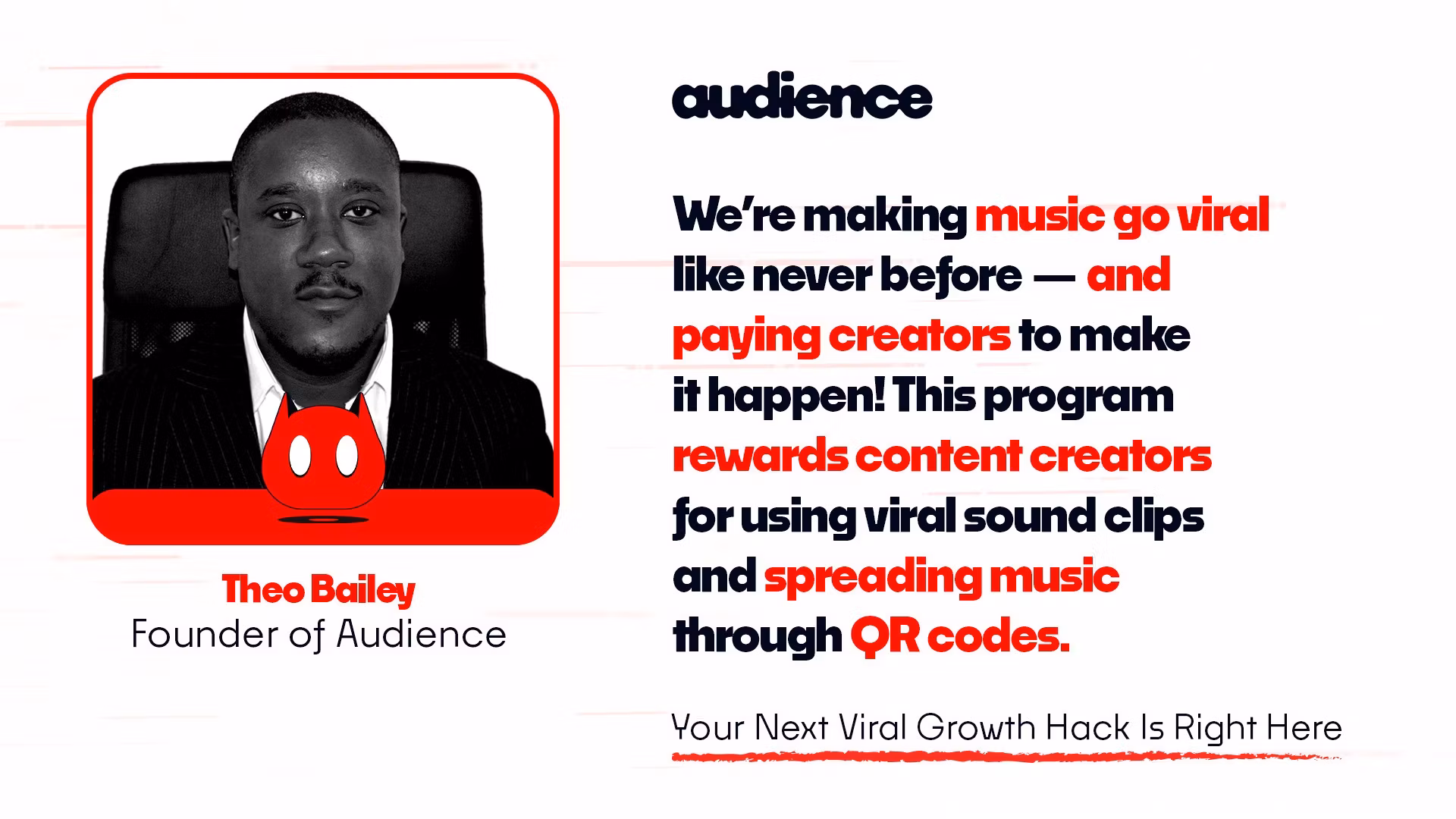 Theo Bailey
Founder of Audience

audience

We're making music go viral like never before — and paying creators to make it happen! This program rewards content creators for using viral sound clips and spreading music through QR codes.

Your Next Viral Growth Hack Is Right Here